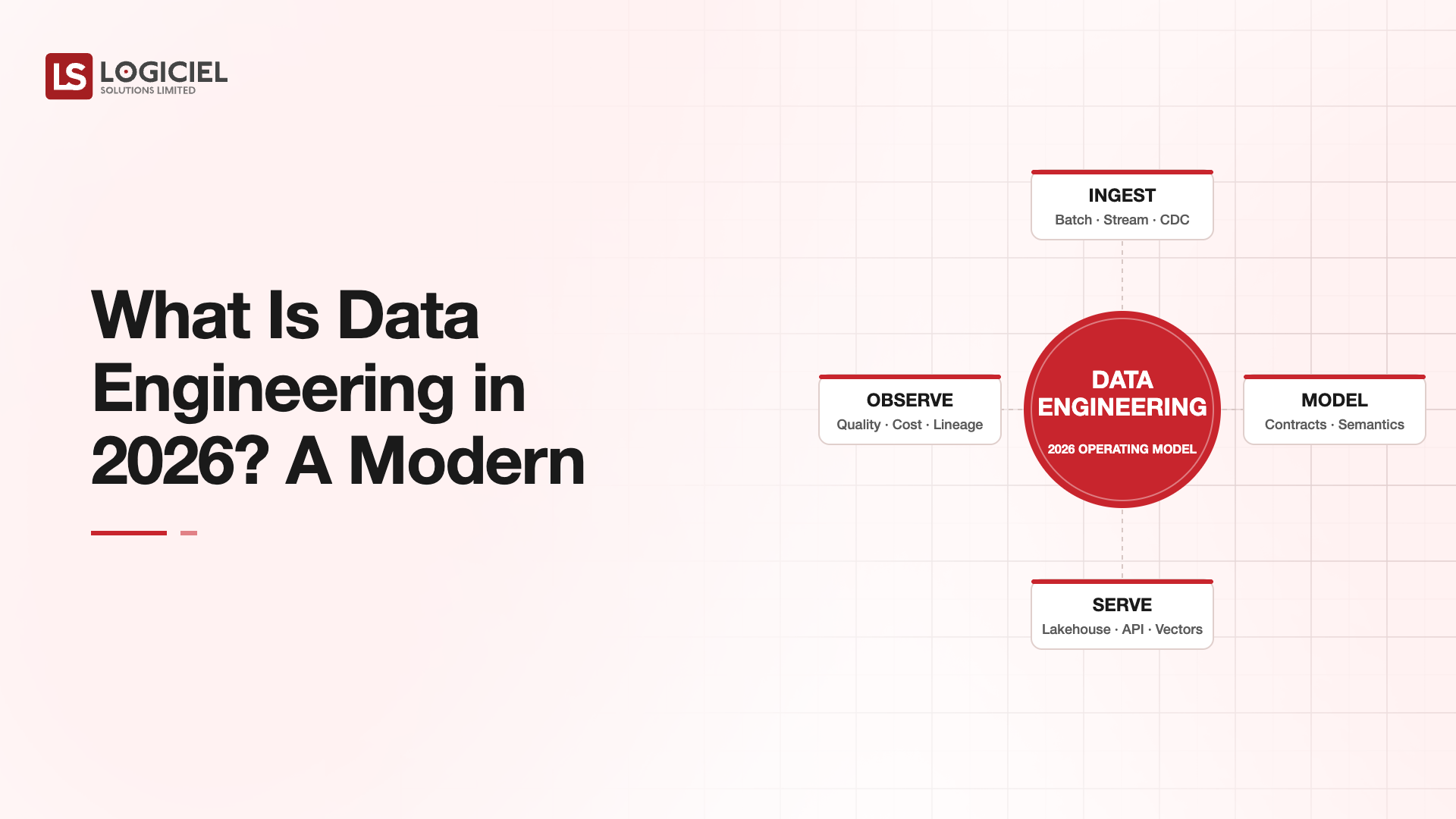 LS LOGICIEL
SOLUTIONS LIMITED

What Is Data Engineering in 2026? A Modern

INGEST
Batch · Stream · CDC

OBSERVE
Quality · Cost · Lineage

DATA ENGINEERING
2026 OPERATING MODEL

MODEL
Contracts · Semantics

SERVE
Lakehouse · API · Vectors